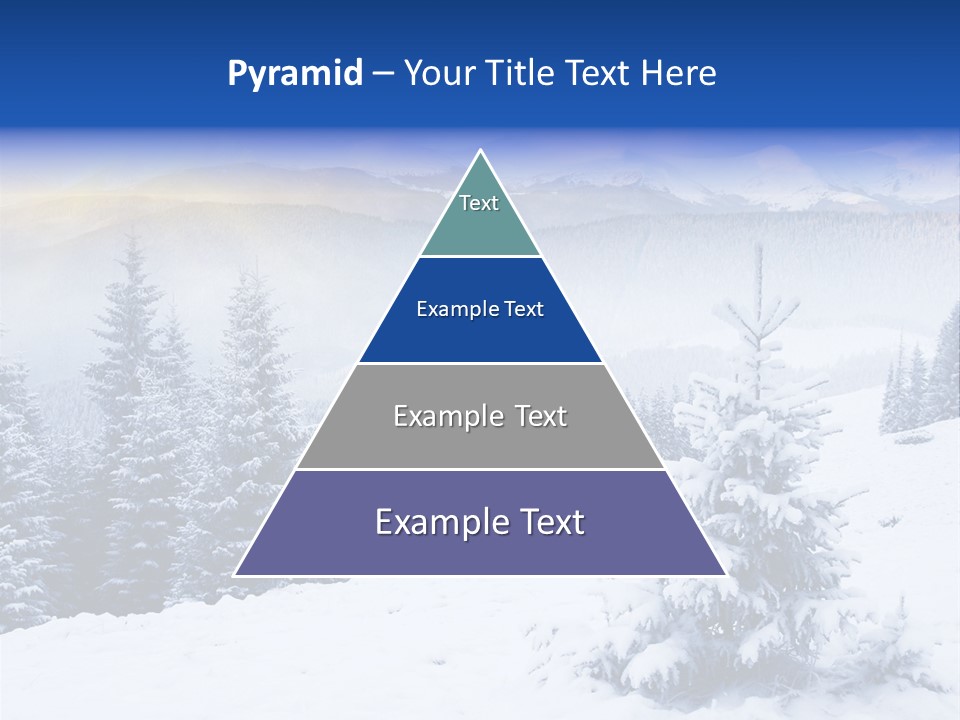 Pyramid – Your Title Text Here

Text

Example Text

Example Text

Example Text